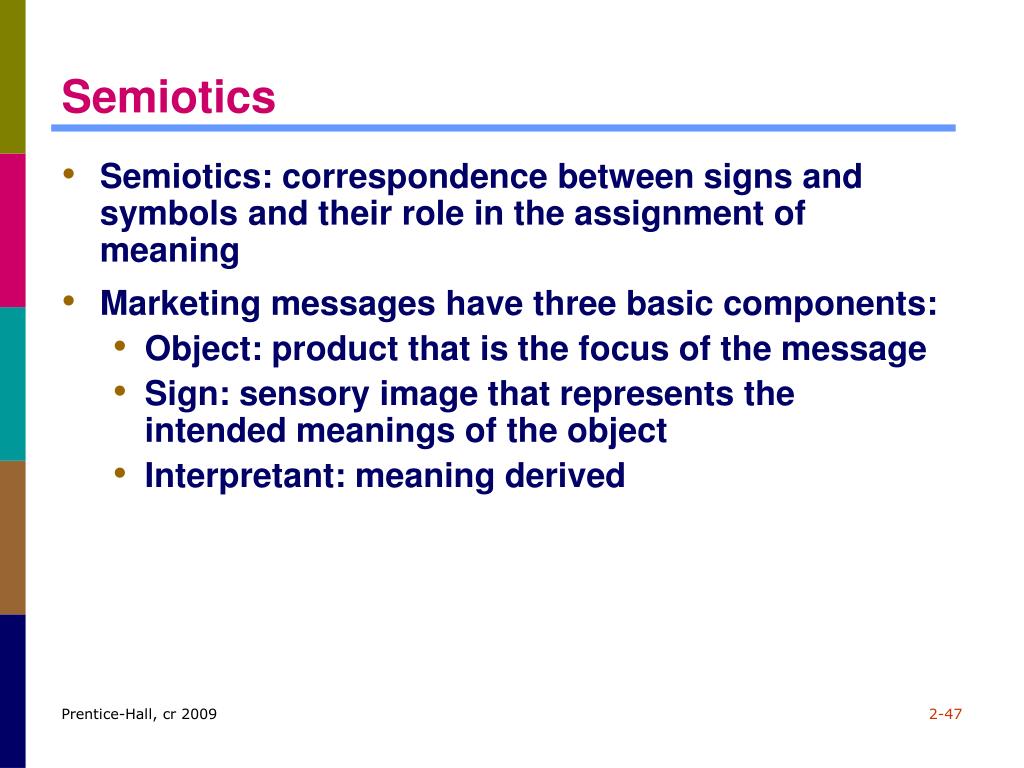 Semiotics

• Semiotics: correspondence between signs and symbols and their role in the assignment of meaning

• Marketing messages have three basic components:
  • Object: product that is the focus of the message
  • Sign: sensory image that represents the intended meanings of the object
  • Interpretant: meaning derived

Prentice-Hall, cr 2009

2-47